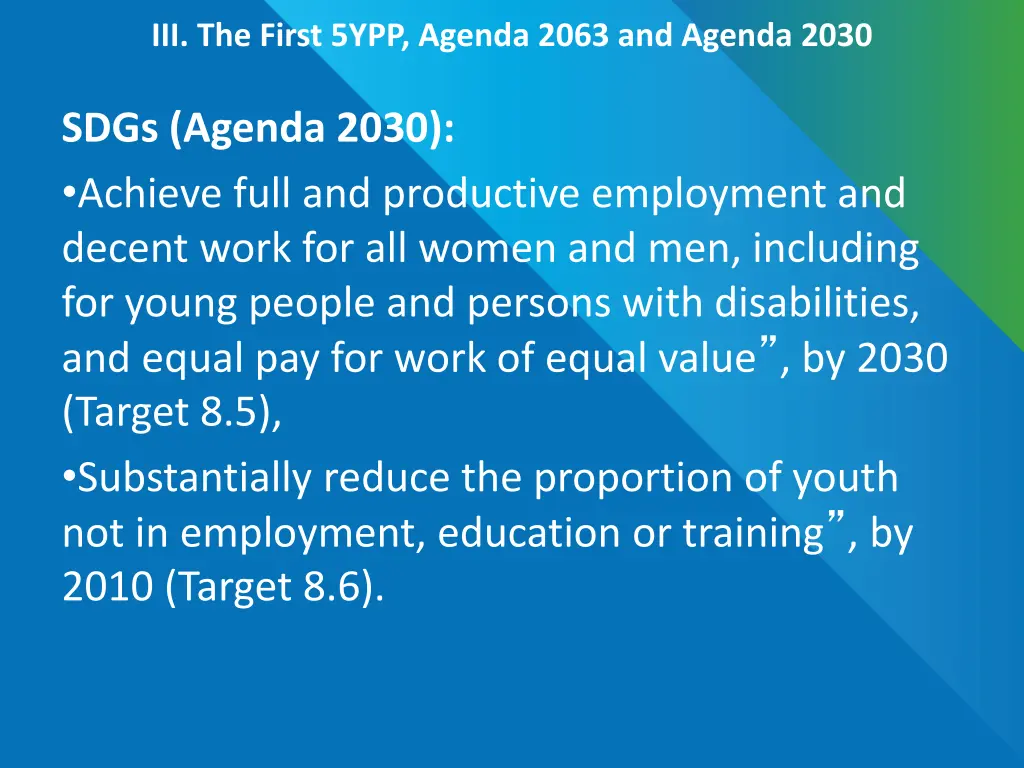 III. The First 5YPP, Agenda 2063 and Agenda 2030

SDGs (Agenda 2030):

•Achieve full and productive employment and decent work for all women and men, including for young people and persons with disabilities, and equal pay for work of equal value”, by 2030 (Target 8.5),

•Substantially reduce the proportion of youth not in employment, education or training”, by 2010 (Target 8.6).